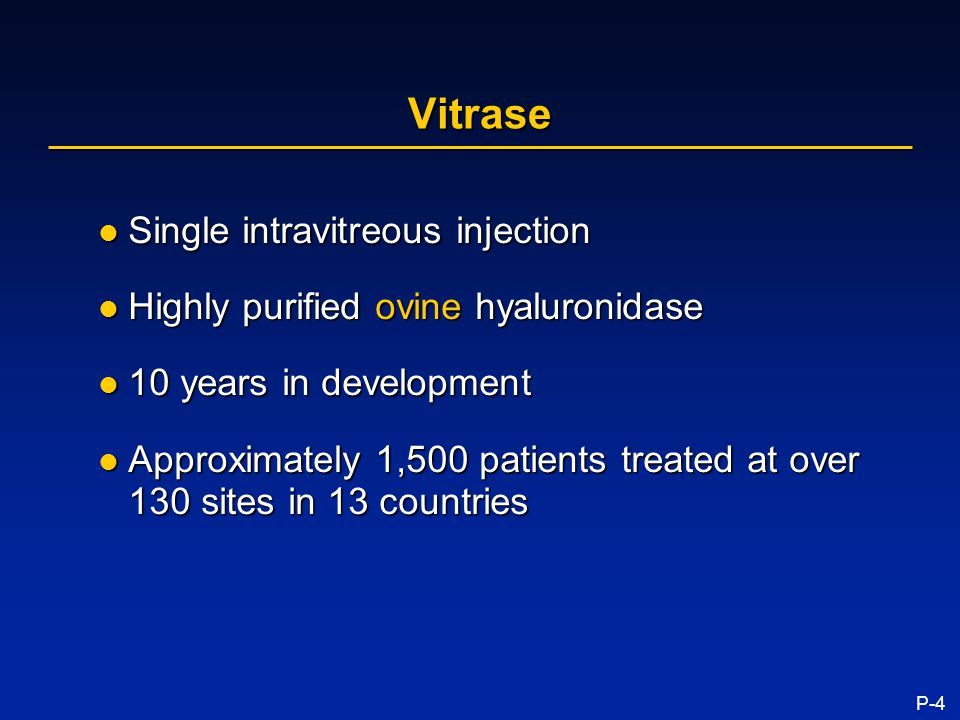 Vitrase

- Single intravitreous injection
- Highly purified ovine hyaluronidase
- 10 years in development
- Approximately 1,500 patients treated at over 130 sites in 13 countries

P-4